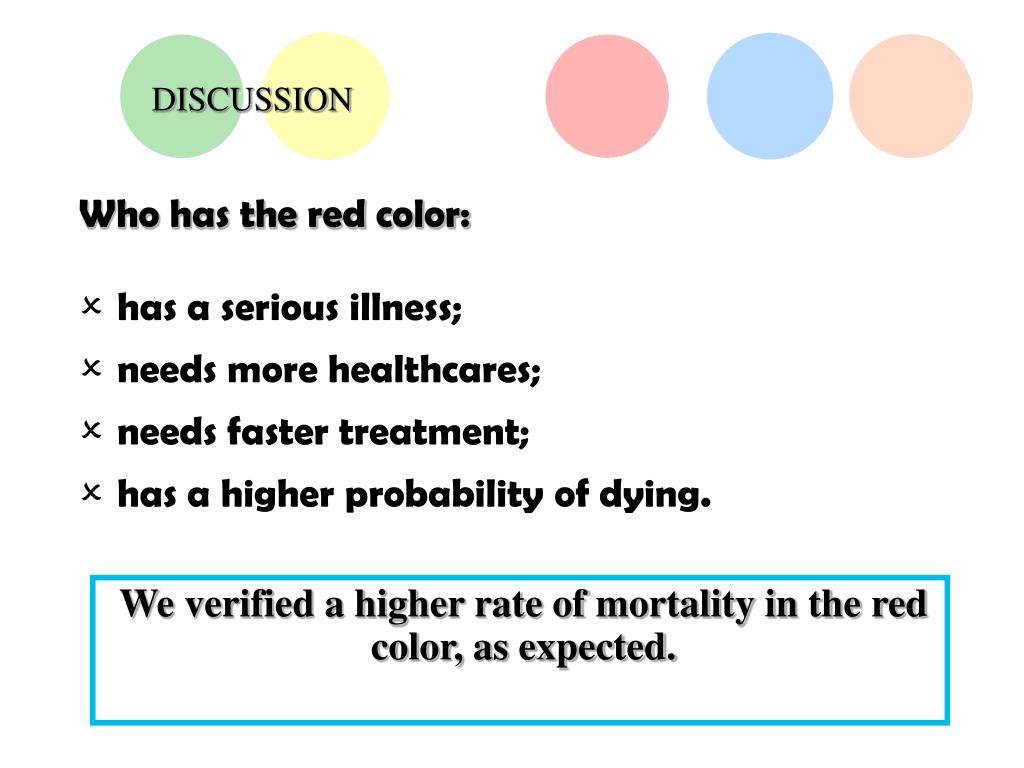 DISCUSSION

Who has the red color:

× has a serious illness;
× needs more healthcares;
× needs faster treatment;
× has a higher probability of dying.

We verified a higher rate of mortality in the red color, as expected.